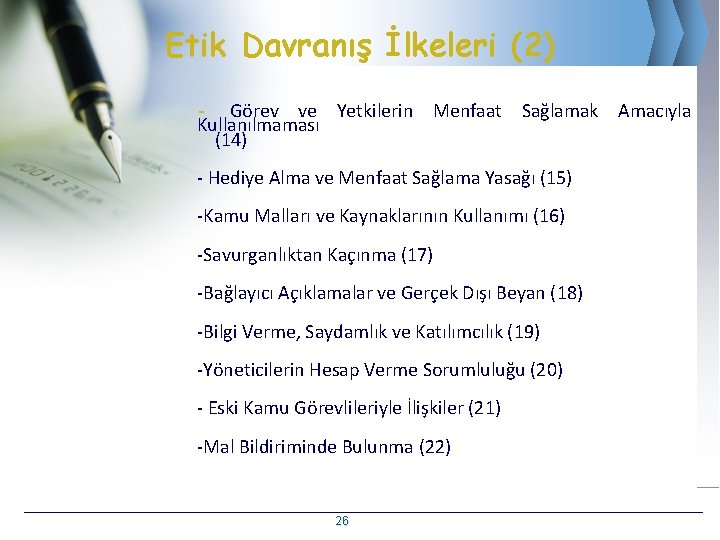 Etik Davranış İlkeleri (2)

- Görev ve Yetkilerin Menfaat Sağlamak Amacıyla Kullanılmaması (14)

- Hediye Alma ve Menfaat Sağlama Yasağı (15)

-Kamu Malları ve Kaynaklarının Kullanımı (16)

-Savurganlıktan Kaçınma (17)

-Bağlayıcı Açıklamalar ve Gerçek Dışı Beyan (18)

-Bilgi Verme, Saydamlık ve Katılımcılık (19)

-Yöneticilerin Hesap Verme Sorumluluğu (20)

- Eski Kamu Görevlileriyle İlişkiler (21)

-Mal Bildiriminde Bulunma (22)

26